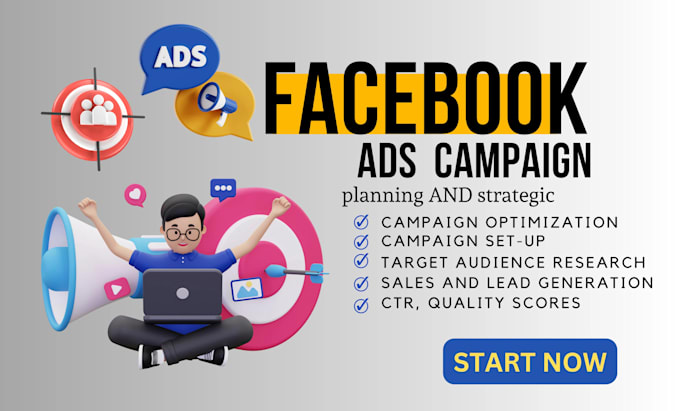 ADS

FACEBOOK
ADS CAMPAIGN
planning AND strategic

CAMPAIGN OPTIMIZATION
CAMPAIGN SET-UP
TARGET AUDIENCE RESEARCH
SALES AND LEAD GENERATION
CTR, QUALITY SCORES

START NOW